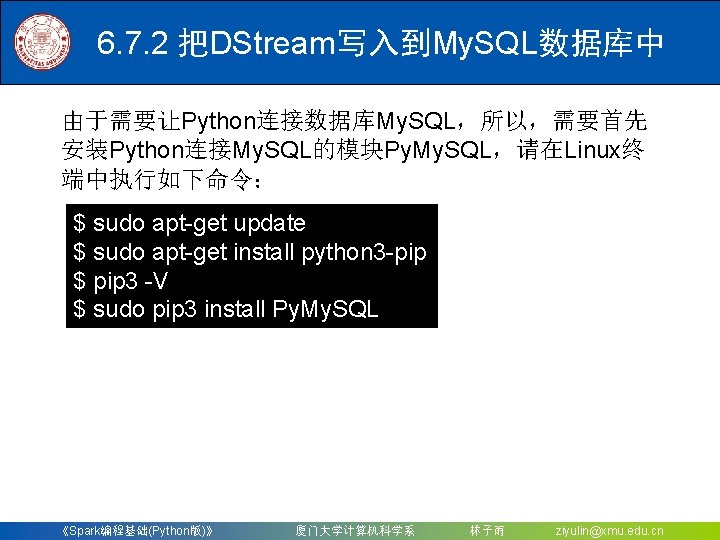 6.7.2 把DStream写入到MySQL数据库中

由于需要让Python连接数据库MySQL，所以，需要首先安装Python连接MySQL的模块PyMySQL，请在Linux终端中执行如下命令：

$ sudo apt-get update
$ sudo apt-get install python3-pip
$ pip3 -V
$ sudo pip3 install PyMySQL

《Spark编程基础(Python版)》 厦门大学计算机科学系 林子雨 ziyulin@xmu.edu.cn